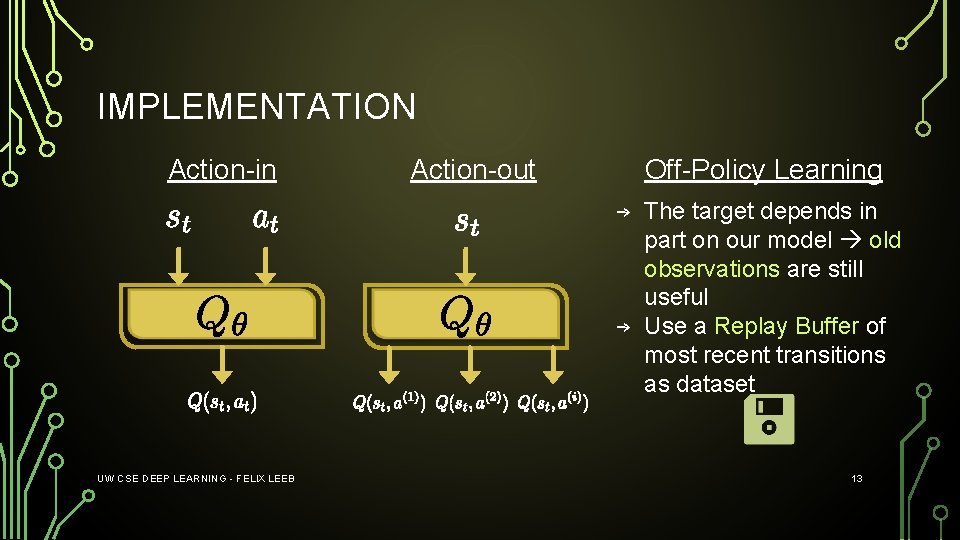 IMPLEMENTATION

Action-in

$s_t$ $a_t$

$Q_\theta$

$Q(s_t, a_t)$

Action-out

$s_t$

$Q_\theta$

$Q(s_t, a^{(1)})$ $Q(s_t, a^{(2)})$ $Q(s_t, a^{(i)})$

Off-Policy Learning

→ The target depends in part on our model → old observations are still useful

→ Use a Replay Buffer of most recent transitions as dataset

UW CSE DEEP LEARNING - FELIX LEEB

13